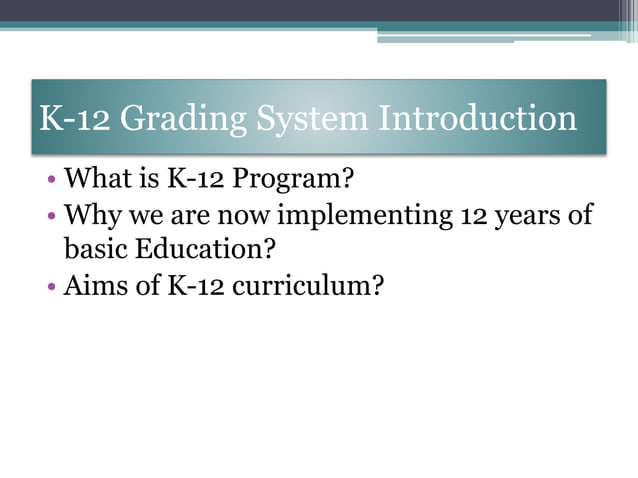 K-12 Grading System Introduction

• What is K-12 Program?
• Why we are now implementing 12 years of basic Education?
• Aims of K-12 curriculum?